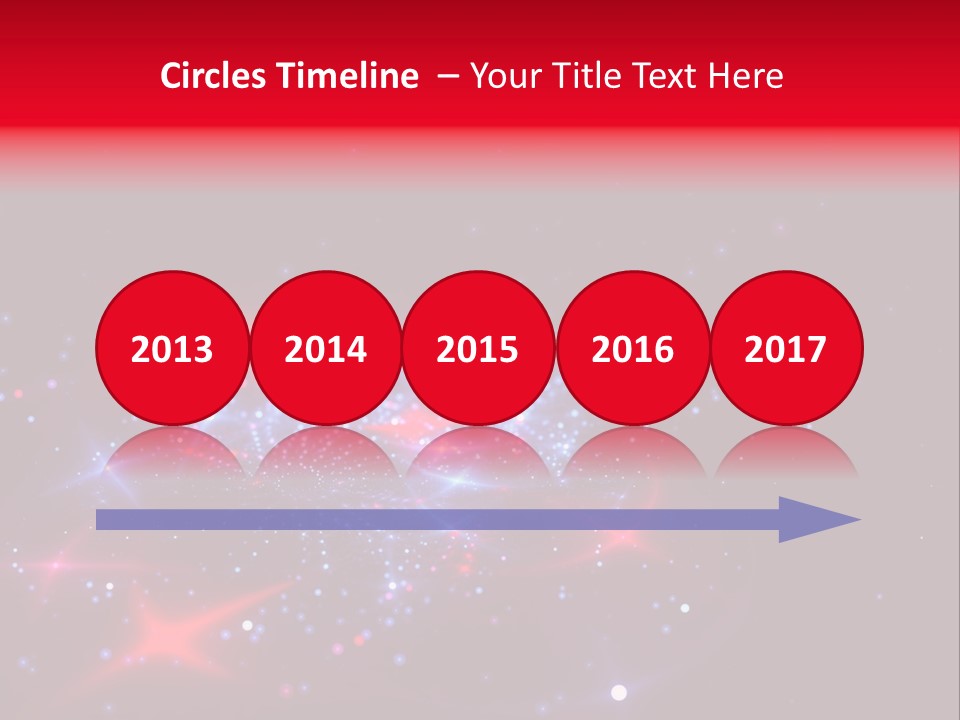 Circles Timeline – Your Title Text Here

2013 2014 2015 2016 2017